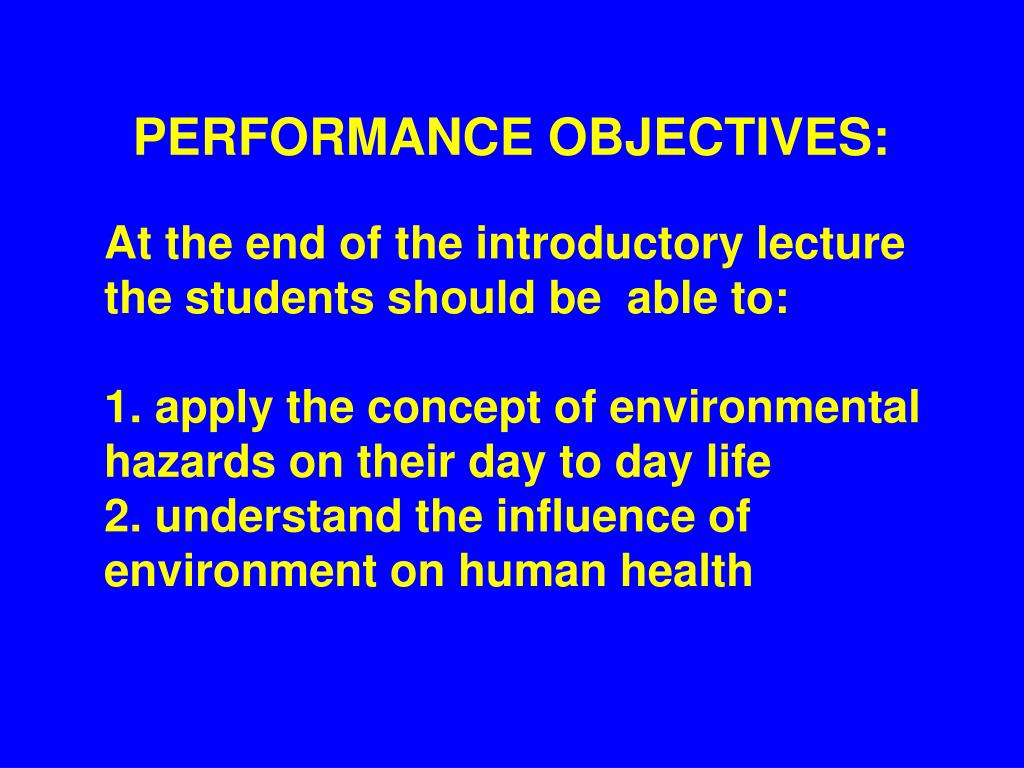 PERFORMANCE OBJECTIVES:

At the end of the introductory lecture the students should be able to:

1. apply the concept of environmental hazards on their day to day life
2. understand the influence of environment on human health